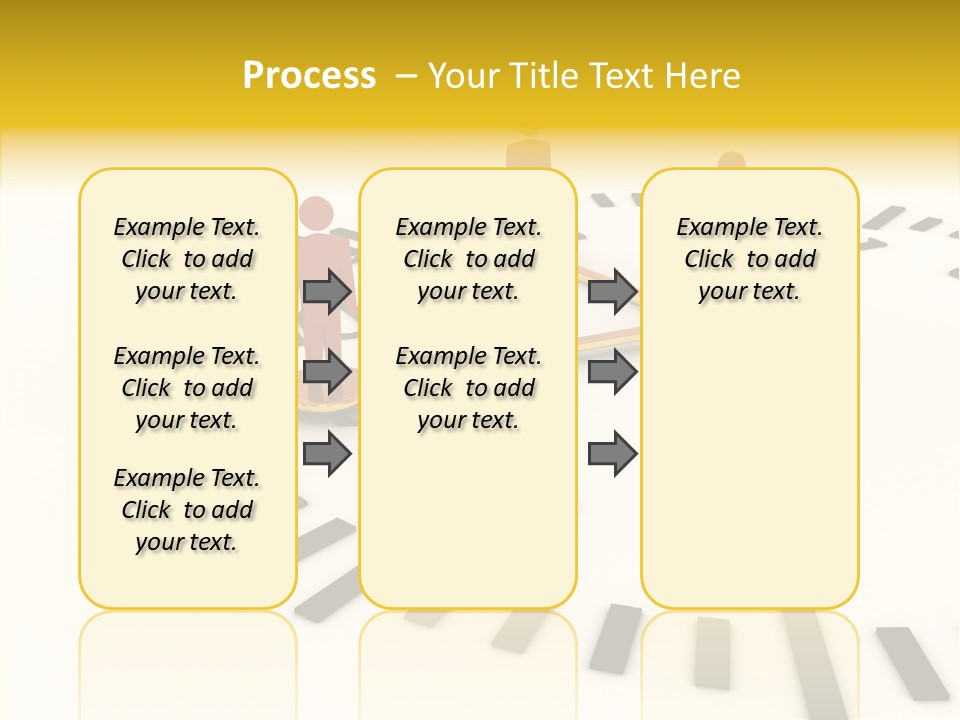 Process – Your Title Text Here

Example Text. Click to add your text.

Example Text. Click to add your text.

Example Text. Click to add your text.

Example Text. Click to add your text.

Example Text. Click to add your text.

Example Text. Click to add your text.